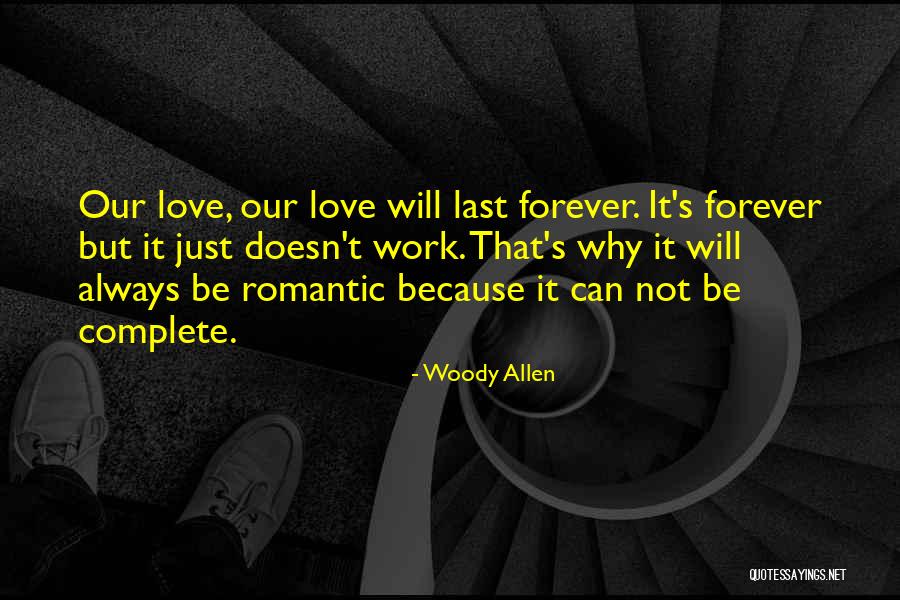 Our love, our love will last forever. It's forever but it just doesn't work. That's why it will always be romantic because it can not be complete.

- Woody Allen

QUOTESSAYINGS.NET